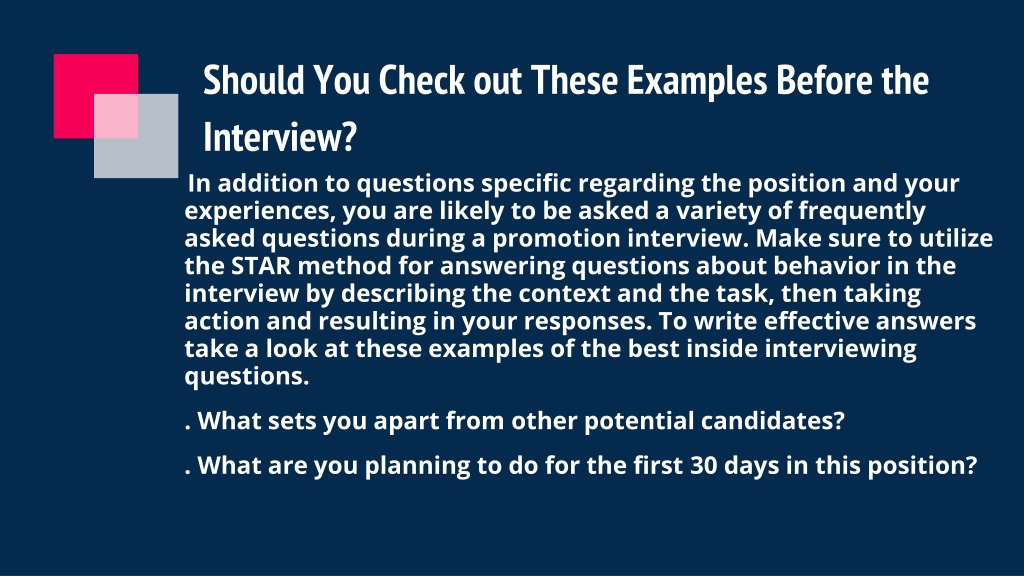 Should You Check out These Examples Before the Interview?

In addition to questions specific regarding the position and your experiences, you are likely to be asked a variety of frequently asked questions during a promotion interview. Make sure to utilize the STAR method for answering questions about behavior in the interview by describing the context and the task, then taking action and resulting in your responses. To write effective answers take a look at these examples of the best inside interviewing questions.

. What sets you apart from other potential candidates?

. What are you planning to do for the first 30 days in this position?